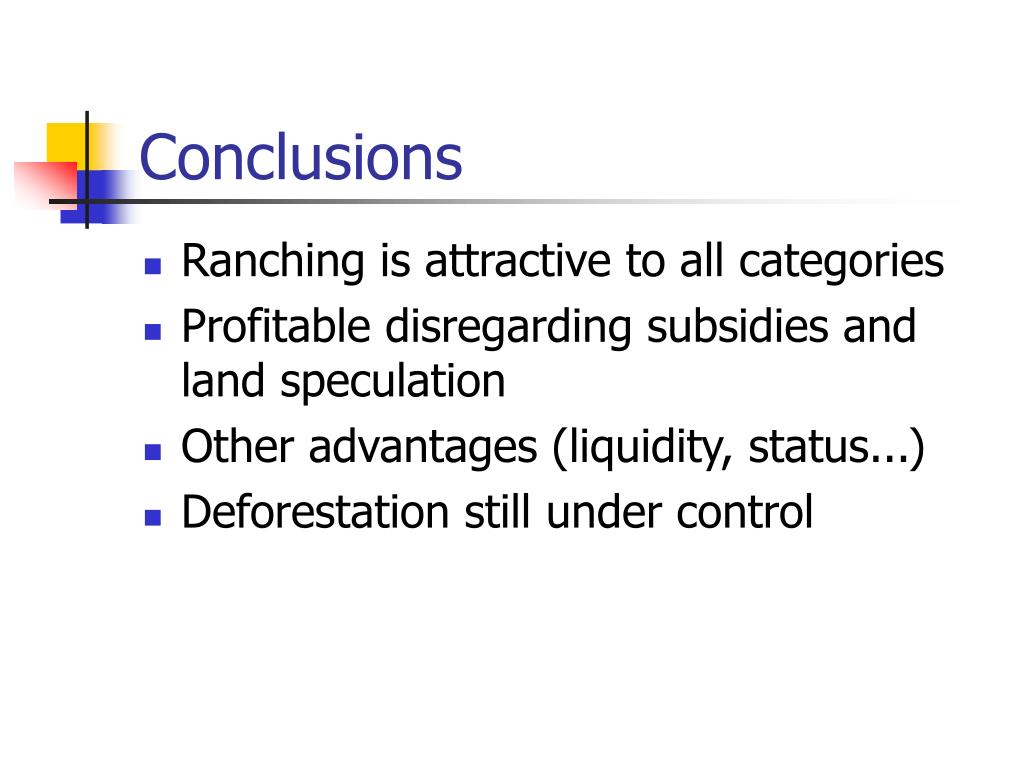 Conclusions

- Ranching is attractive to all categories
- Profitable disregarding subsidies and land speculation
- Other advantages (liquidity, status...)
- Deforestation still under control